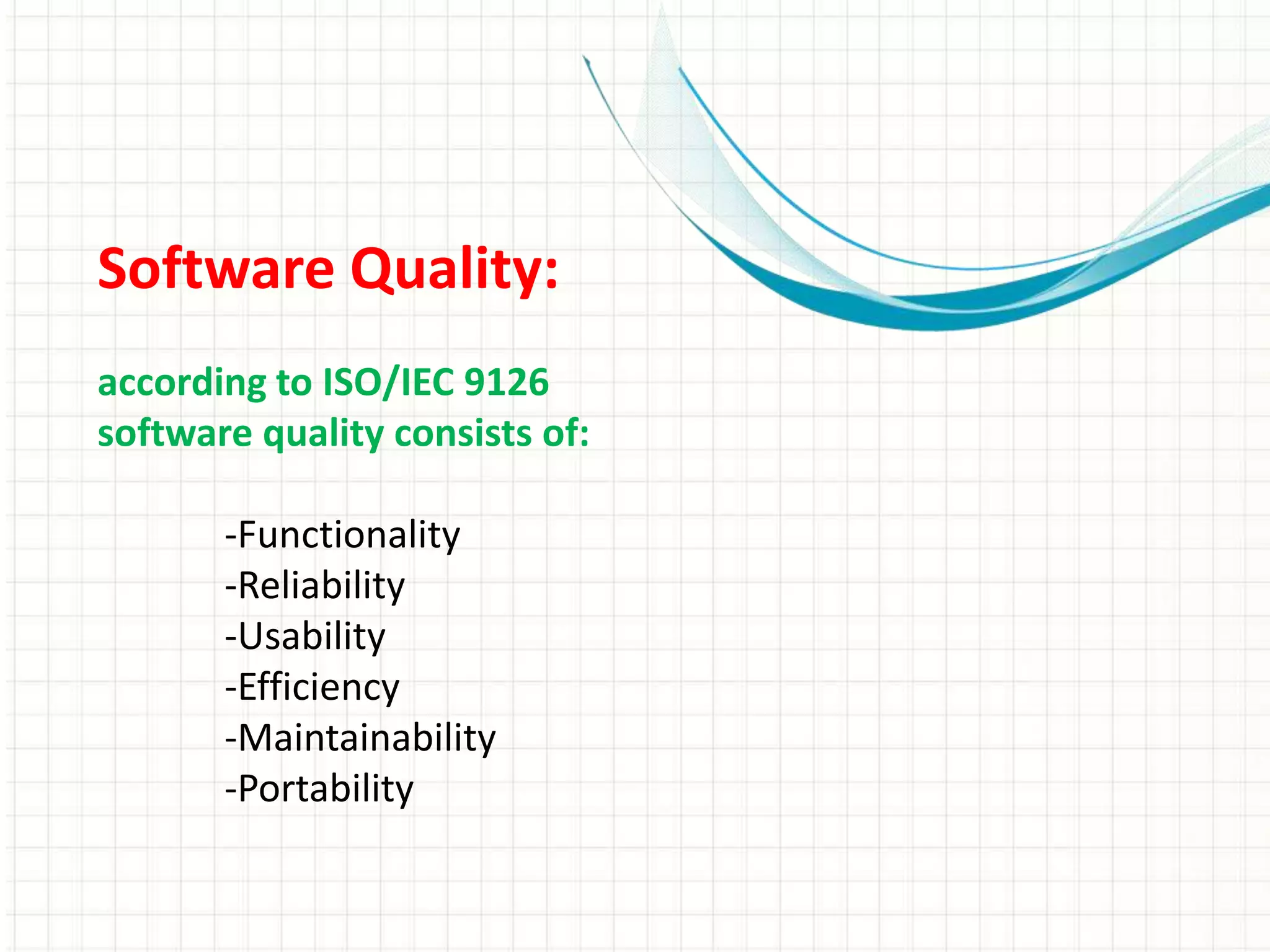 Software Quality:

according to ISO/IEC 9126 software quality consists of:

-Functionality
-Reliability
-Usability
-Efficiency
-Maintainability
-Portability